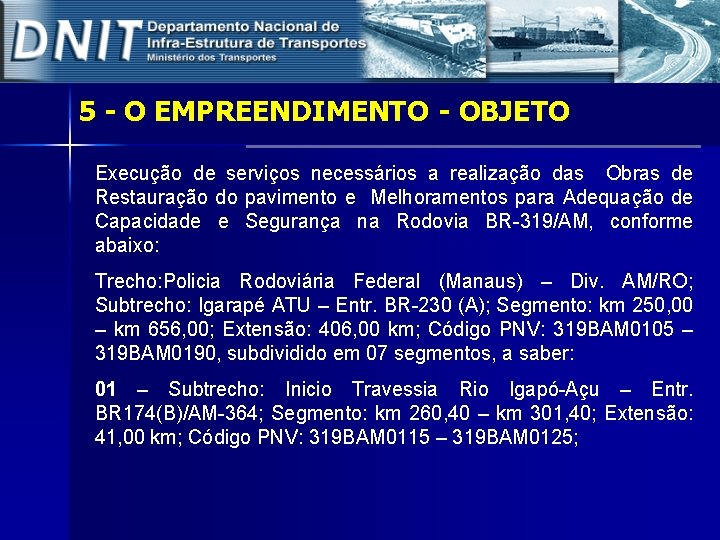 DNIT Departamento Nacional de Infra-Estrutura de Transportes
Ministério dos Transportes

5 - O EMPREENDIMENTO - OBJETO

Execução de serviços necessários a realização das Obras de Restauração do pavimento e Melhoramentos para Adequação de Capacidade e Segurança na Rodovia BR-319/AM, conforme abaixo:

Trecho:Policia Rodoviária Federal (Manaus) – Div. AM/RO; Subtrecho: Igarapé ATU – Entr. BR-230 (A); Segmento: km 250,00 – km 656,00; Extensão: 406,00 km; Código PNV: 319BAM0105 – 319BAM0190, subdividido em 07 segmentos, a saber:

01 – Subtrecho: Inicio Travessia Rio Igapó-Açu – Entr. BR174(B)/AM-364; Segmento: km 260,40 – km 301,40; Extensão: 41,00 km; Código PNV: 319BAM0115 – 319BAM0125;